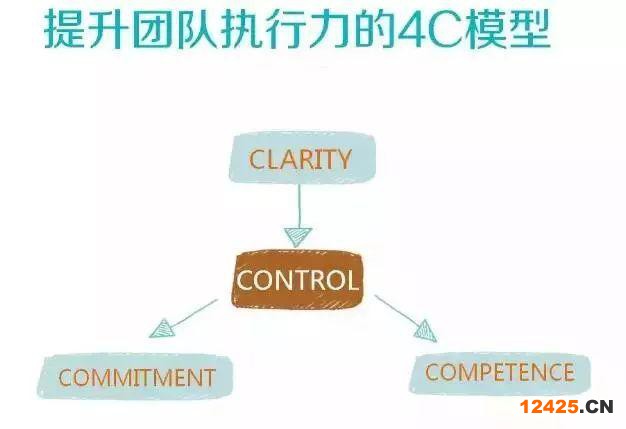 提升团队执行力的4C模型

CLARITY

CONTROL

COMMITMENT

COMPETENCE

12425.CN